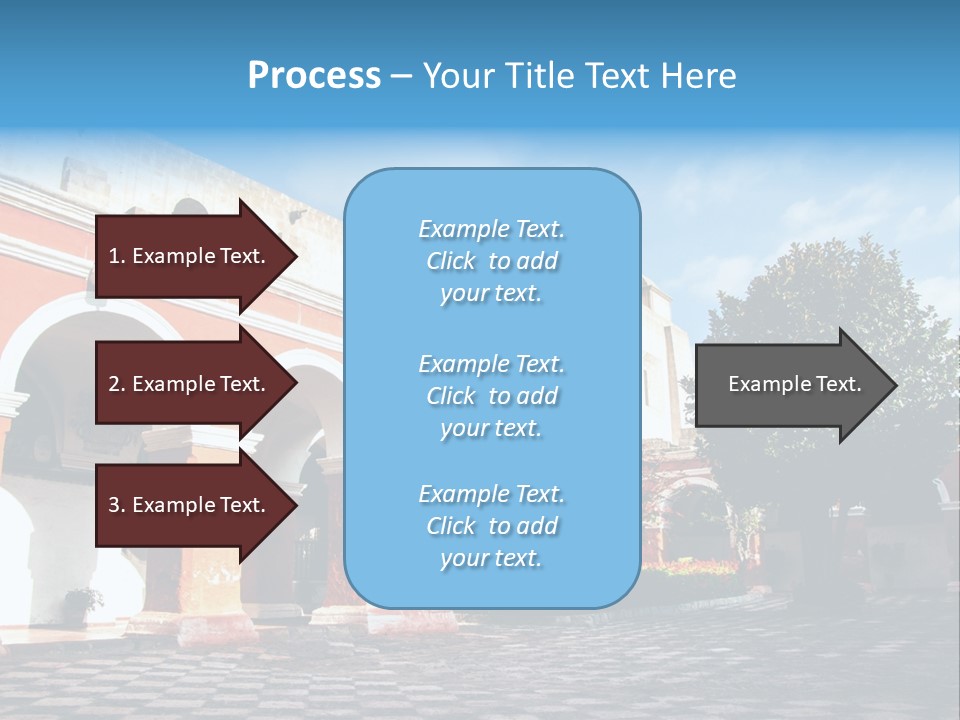 Process – Your Title Text Here

1. Example Text.

2. Example Text.

3. Example Text.

Example Text. Click to add your text.

Example Text. Click to add your text.

Example Text. Click to add your text.

Example Text.